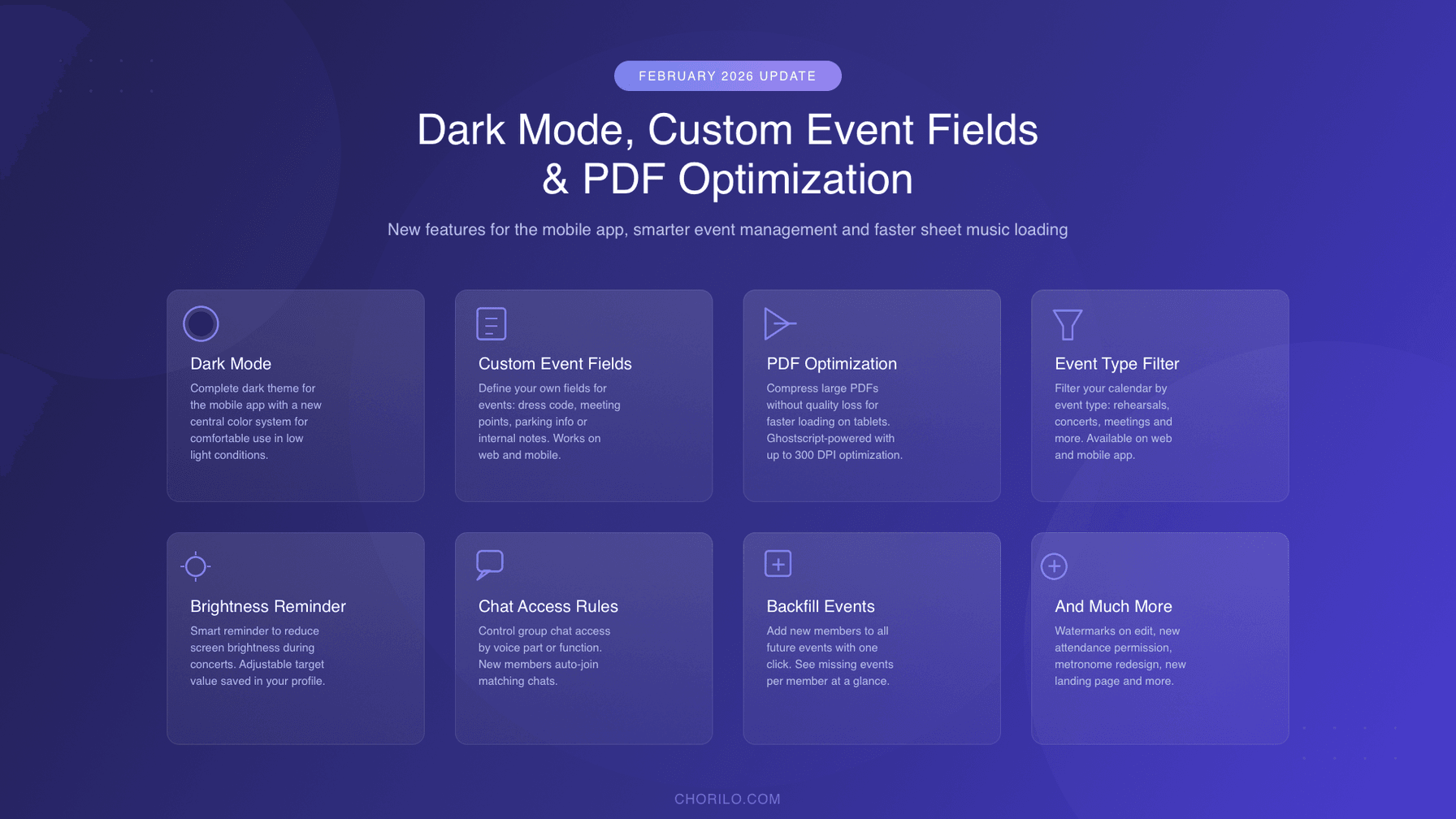 FEBRUARY 2026 UPDATE

Dark Mode, Custom Event Fields & PDF Optimization

New features for the mobile app, smarter event management and faster sheet music loading

Dark Mode
Complete dark theme for the mobile app with a new central color system for comfortable use in low light conditions.

Custom Event Fields
Define your own fields for events: dress code, meeting points, parking info or internal notes. Works on web and mobile.

PDF Optimization
Compress large PDFs without quality loss for faster loading on tablets. Ghostscript-powered with up to 300 DPI optimization.

Event Type Filter
Filter your calendar by event type: rehearsals, concerts, meetings and more. Available on web and mobile app.

Brightness Reminder
Smart reminder to reduce screen brightness during concerts. Adjustable target value saved in your profile.

Chat Access Rules
Control group chat access by voice part or function. New members auto-join matching chats.

Backfill Events
Add new members to all future events with one click. See missing events per member at a glance.

And Much More
Watermarks on edit, new attendance permission, metronome redesign, new landing page and more.

CHORILO.COM